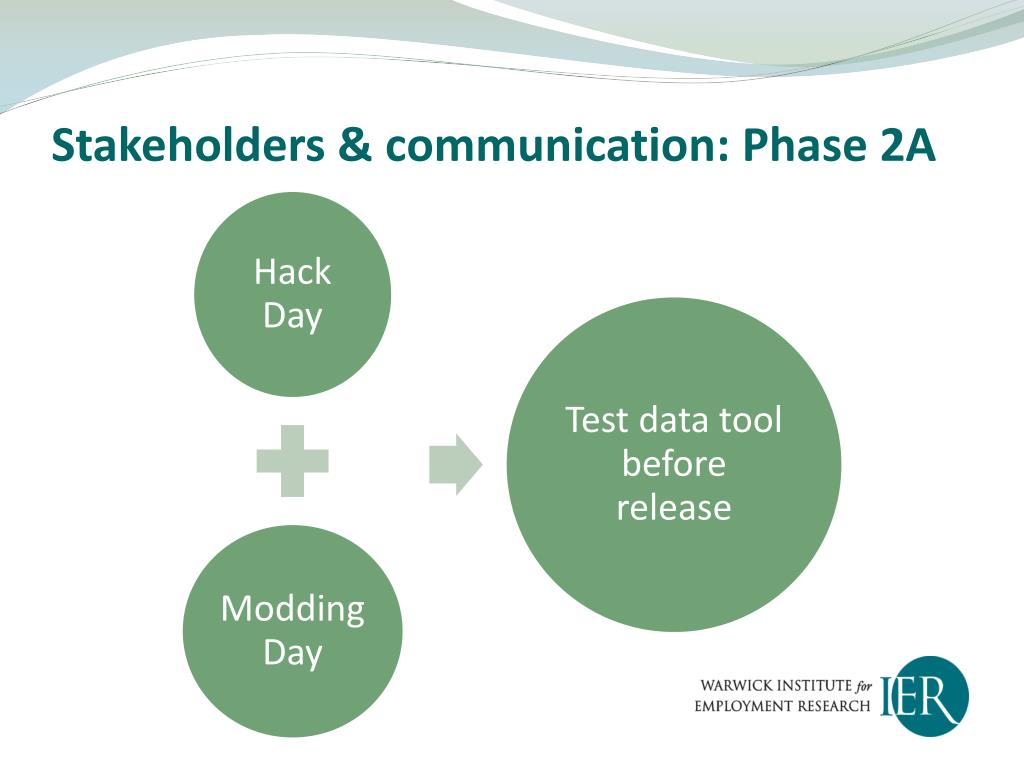 Stakeholders & communication: Phase 2A

Hack Day

Modding Day

Test data tool before release

WARWICK INSTITUTE for EMPLOYMENT RESEARCH

IER